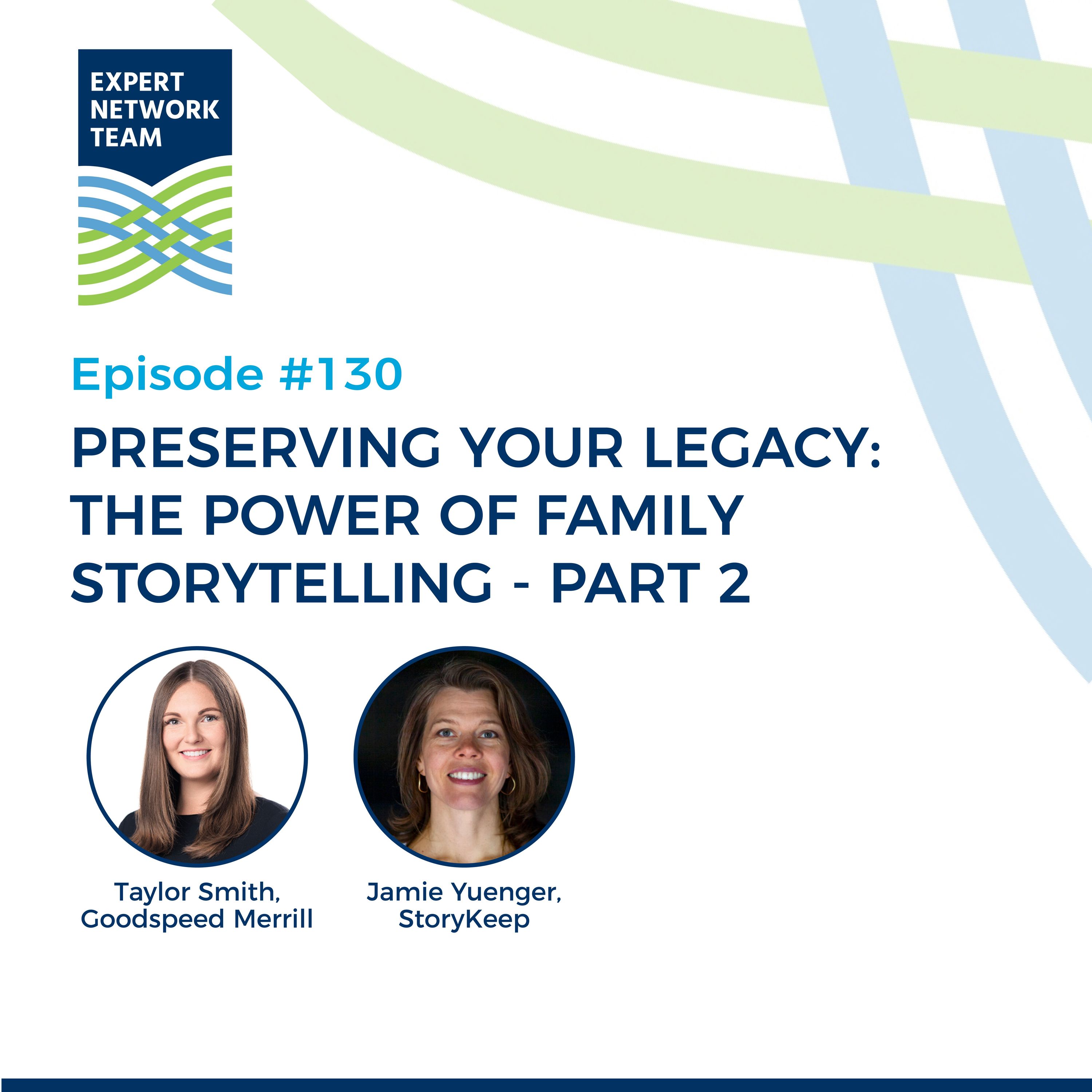 EXPERT NETWORK TEAM

Episode #130

PRESERVING YOUR LEGACY: THE POWER OF FAMILY STORYTELLING - PART 2

Taylor Smith, Goodspeed Merrill

Jamie Yuenger, StoryKeep